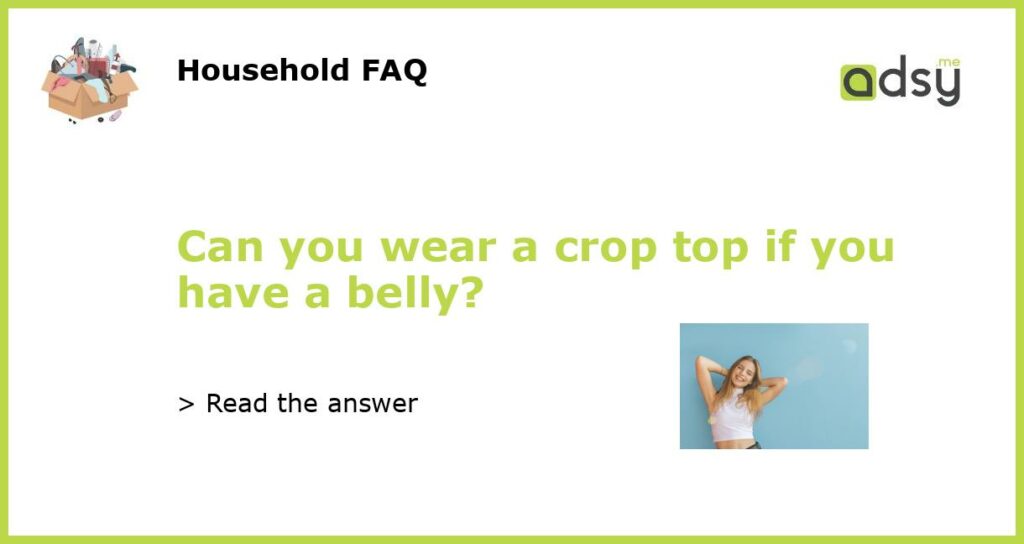 Household FAQ

adsy.me

Can you wear a crop top if you have a belly?

> Read the answer